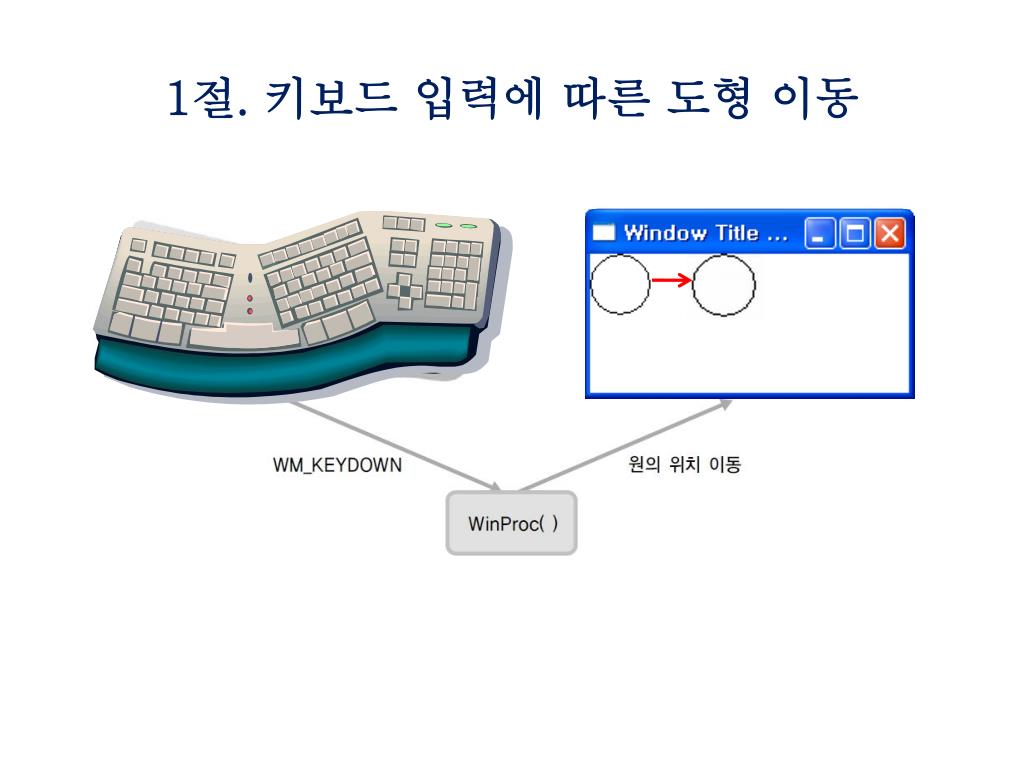 1절. 키보드 입력에 따른 도형 이동

Window Title ...

WM_KEYDOWN

원의 위치 이동

WinProc( )